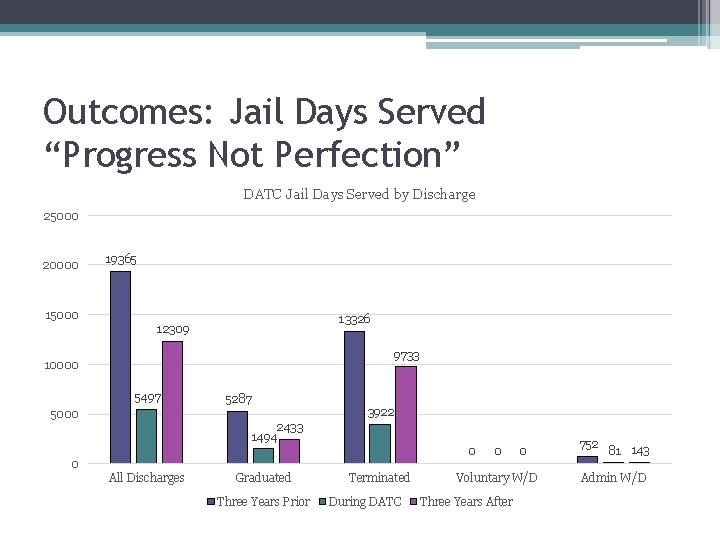 Outcomes: Jail Days Served
“Progress Not Perfection”

DATC Jail Days Served by Discharge

25000
20000
15000
10000
5000
0

19365
5497
12309
5287
1494
2433
13326
3922
9733
0
0
0
752
81
143

All Discharges
Graduated
Terminated
Voluntary W/D
Admin W/D

Three Years Prior
During DATC
Three Years After